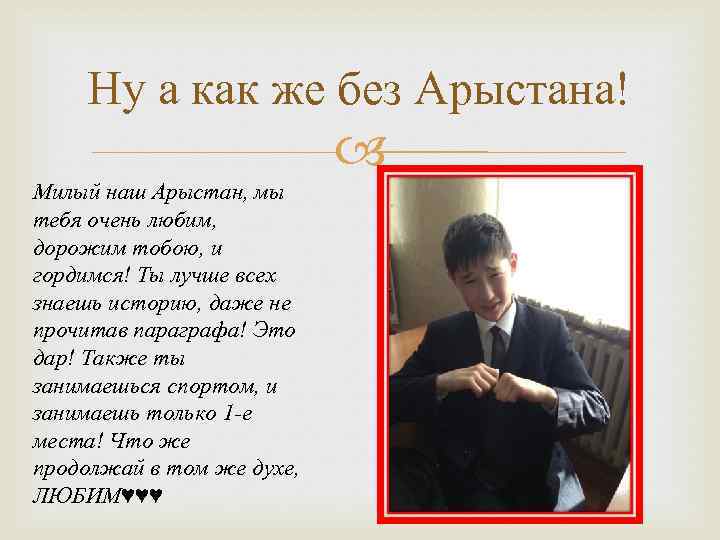 Ну а как же без Арыстана!

Милый наш Арыстан, мы тебя очень любим, дорожим тобою, и гордимся! Ты лучше всех знаешь историю, даже не прочитав параграфа! Это дар! Также ты занимаешься спортом, и занимаешь только 1-е места! Что же продолжай в том же духе, ЛЮБИМ♥♥♥